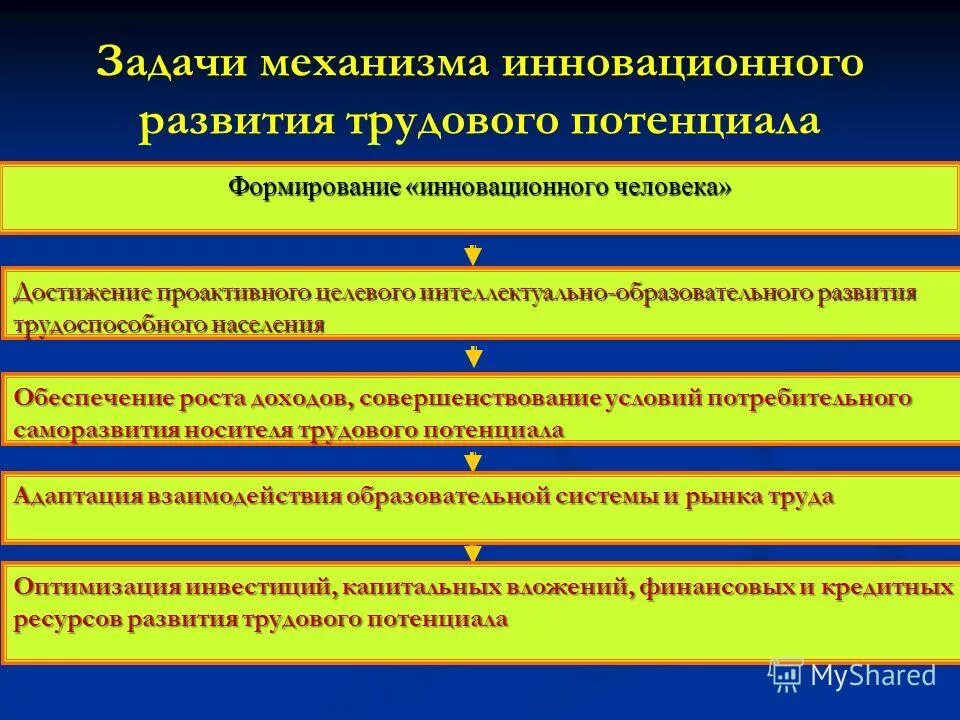 Задачи механизма инновационного развития трудового потенциала

Формирование «инновационного человека»

Достижение проактивного целевого интеллектуально-образовательного развития трудоспособного населения

Обеспечение роста доходов, совершенствование условий потребительного саморазвития носителя трудового потенциала

Адаптация взаимодействия образовательной системы и рынка труда

Оптимизация инвестиций, капитальных вложений, финансовых и кредитных ресурсов развития трудового потенциала

MyShared